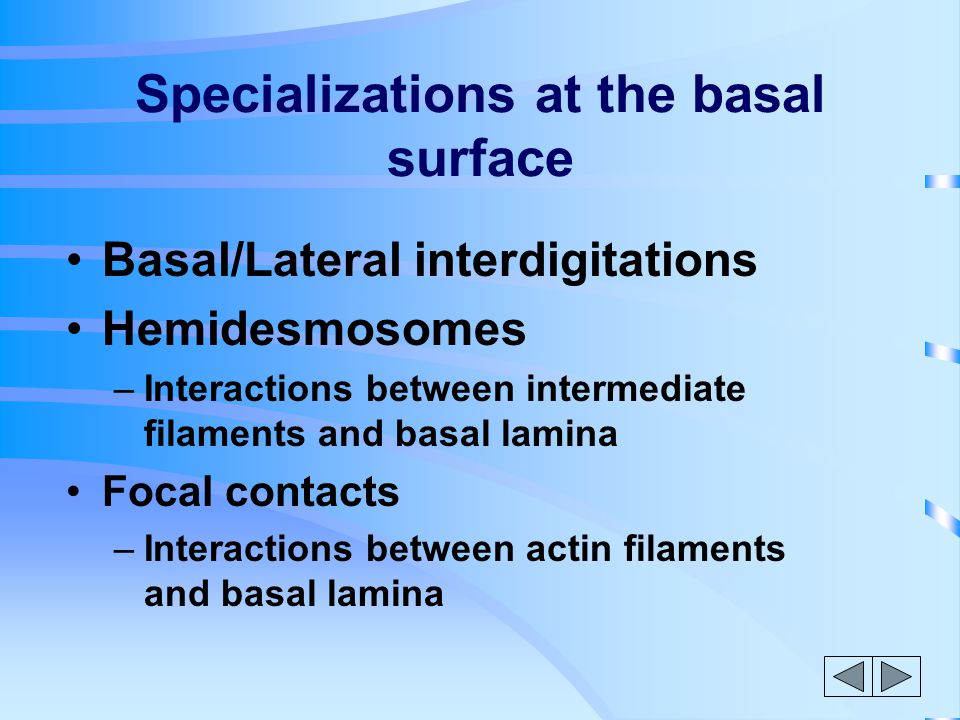 Specializations at the basal surface

• Basal/Lateral interdigitations
• Hemidesmosomes
– Interactions between intermediate filaments and basal lamina
• Focal contacts
– Interactions between actin filaments and basal lamina